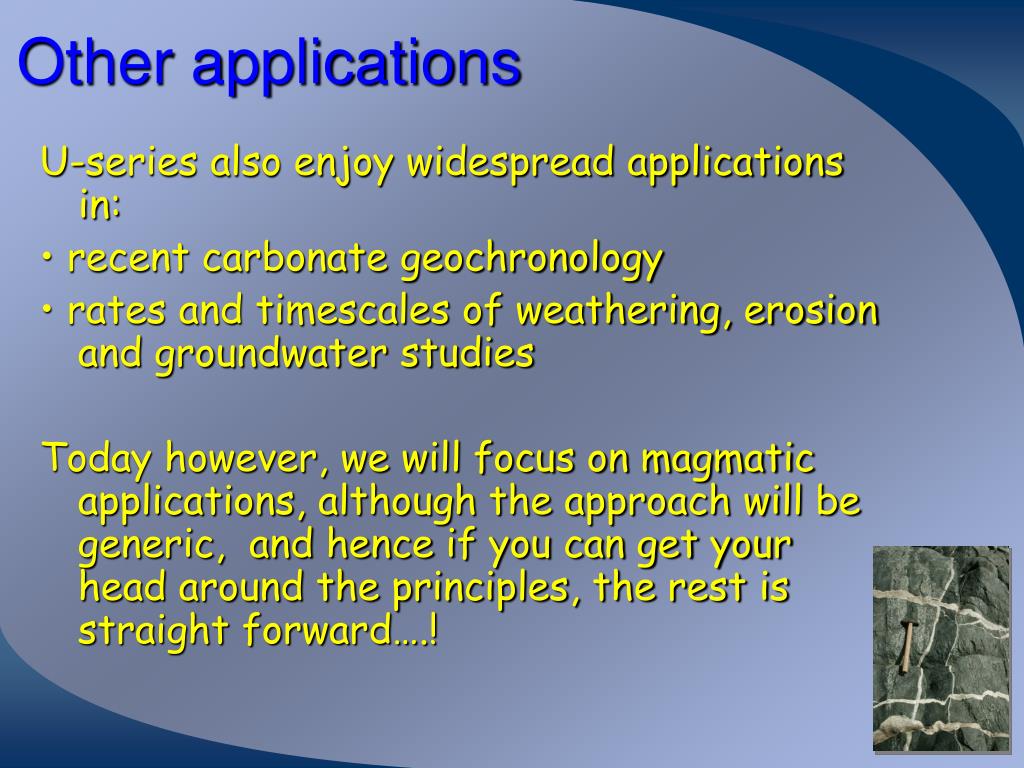 Other applications

U-series also enjoy widespread applications in:

• recent carbonate geochronology

• rates and timescales of weathering, erosion and groundwater studies

Today however, we will focus on magmatic applications, although the approach will be generic,  and hence if you can get your head around the principles, the rest is straight forward….!